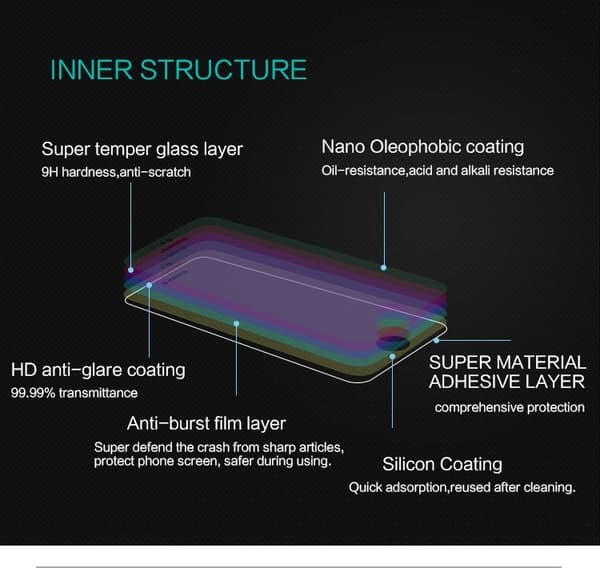 INNER STRUCTURE

Super temper glass layer
9H hardness,anti-scratch

Nano Oleophobic coating
Oil-resistance,acid and alkali resistance

HD anti-glare coating
99.99% transmittance

SUPER MATERIAL ADHESIVE LAYER
comprehensive protection

Anti-burst film layer
Super defend the crash from sharp articles, protect phone screen, safer during using.

Silicon Coating
Quick adsorption,reused after cleaning.